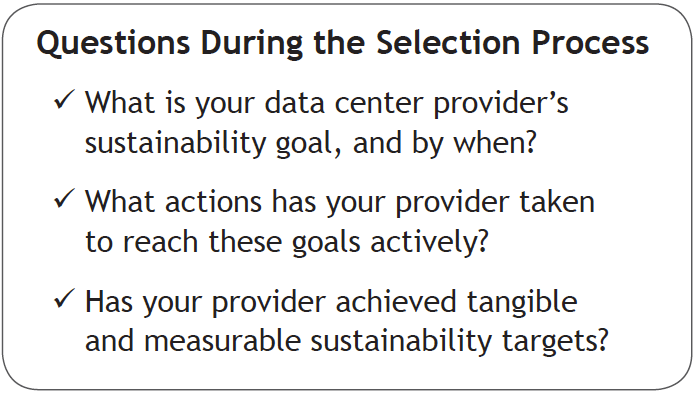 Questions During the Selection Process

✓ What is your data center provider's sustainability goal, and by when?

✓ What actions has your provider taken to reach these goals actively?

✓ Has your provider achieved tangible and measurable sustainability targets?